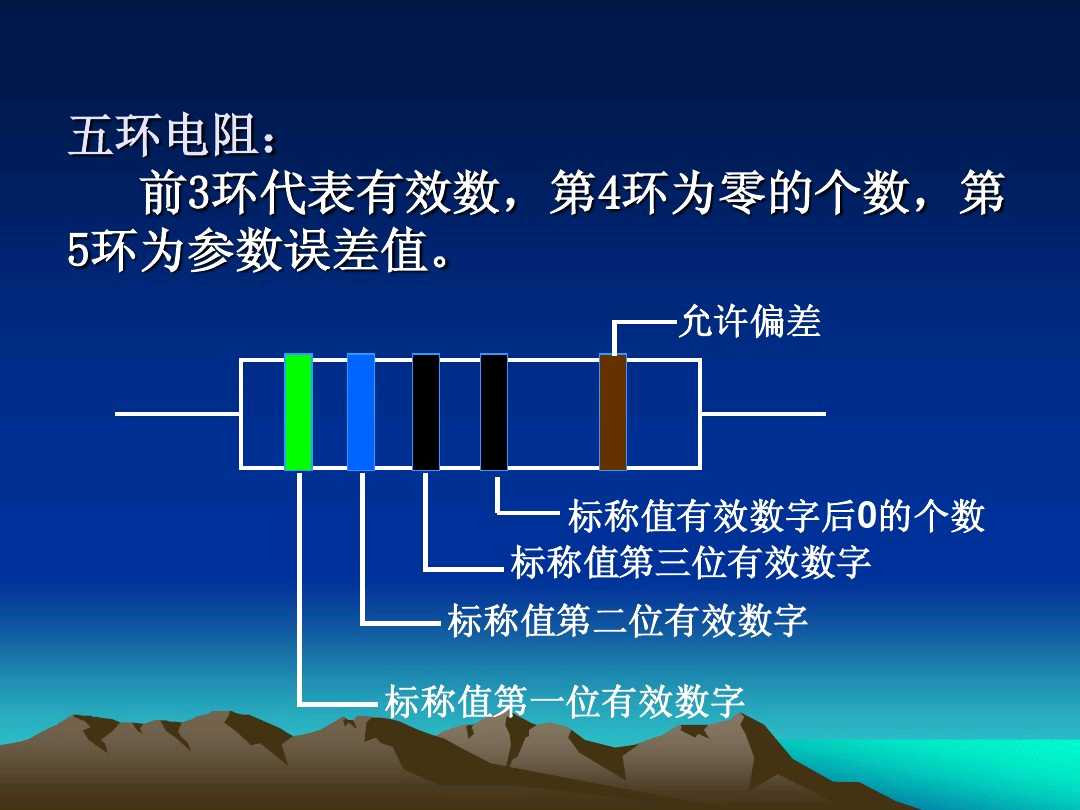 五环电阻：

前3环代表有效数，第4环为零的个数，第5环为参数误差值。

允许偏差

标称值有效数字后0的个数

标称值第三位有效数字

标称值第二位有效数字

标称值第一位有效数字